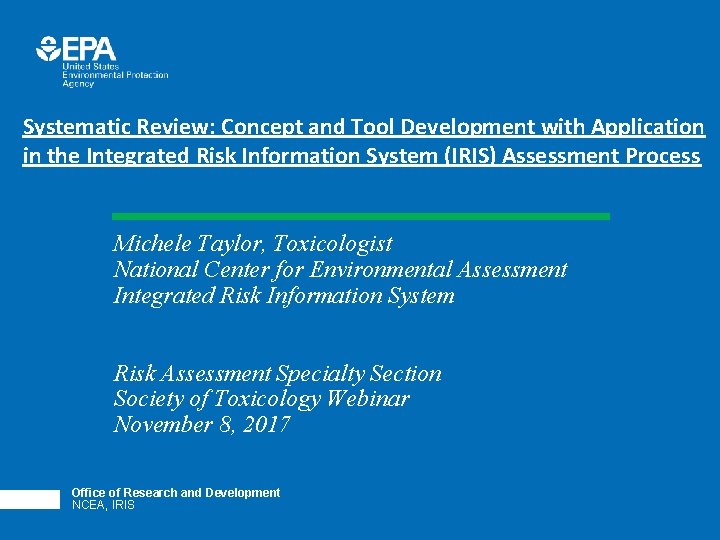 EPA
United States
Environmental Protection
Agency

Systematic Review: Concept and Tool Development with Application in the Integrated Risk Information System (IRIS) Assessment Process

Michele Taylor, Toxicologist
National Center for Environmental Assessment
Integrated Risk Information System

Risk Assessment Specialty Section
Society of Toxicology Webinar
November 8, 2017

Office of Research and Development
NCEA, IRIS